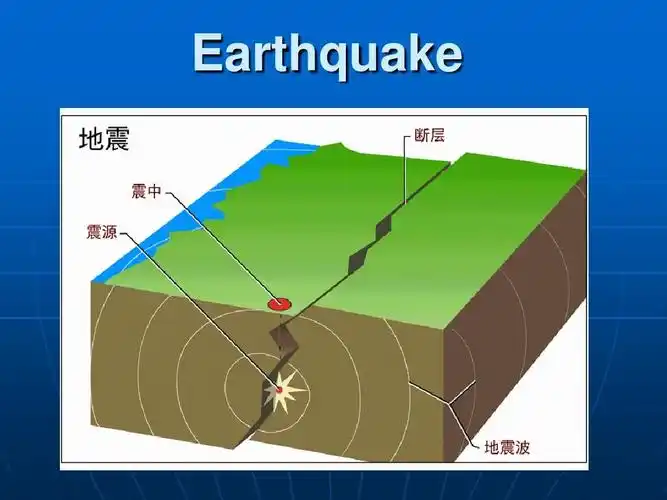 Earthquake

地震

断层

震中

震源

地震波